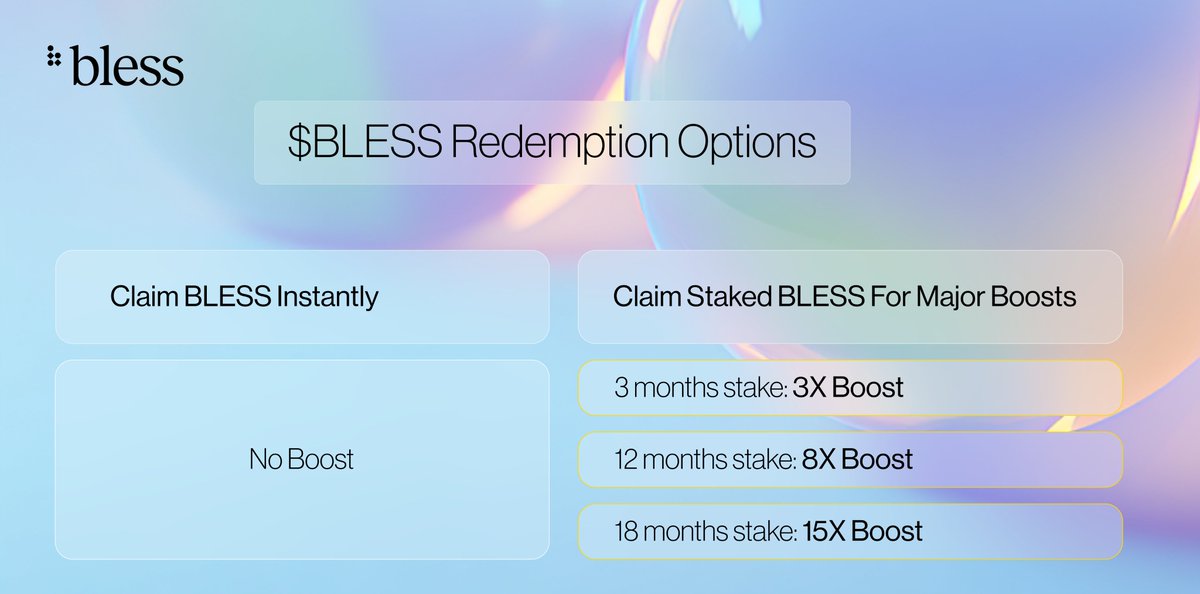 bless

$BLESS Redemption Options

Claim BLESS Instantly

No Boost

Claim Staked BLESS For Major Boosts

3 months stake: 3X Boost

12 months stake: 8X Boost

18 months stake: 15X Boost